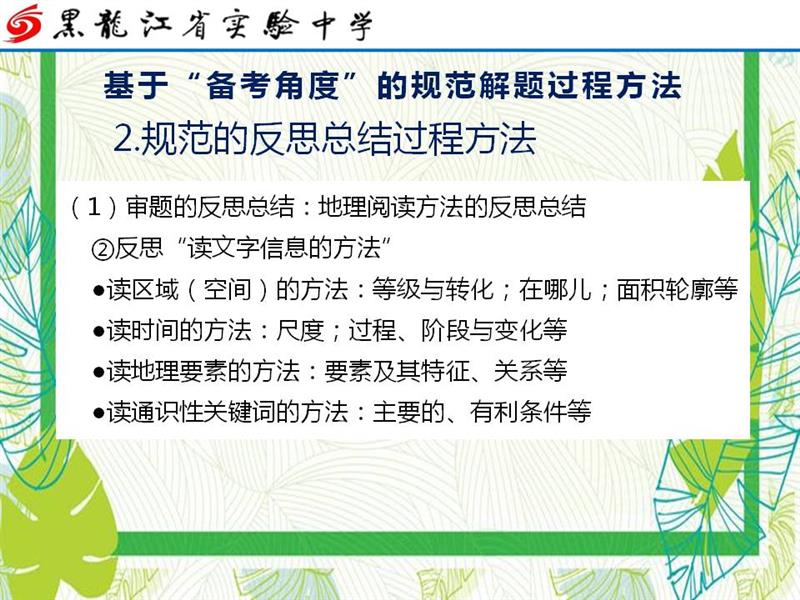 黑龍江省实验中学

基于“备考角度”的规范解题过程方法

2.规范的反思总结过程方法

（1）审题的反思总结：地理阅读方法的反思总结

②反思“读文字信息的方法”

●读区域（空间）的方法：等级与转化；在哪儿；面积轮廓等

●读时间的方法：尺度；过程、阶段与变化等

●读地理要素的方法：要素及其特征、关系等

●读通识性关键词的方法：主要的、有利条件等